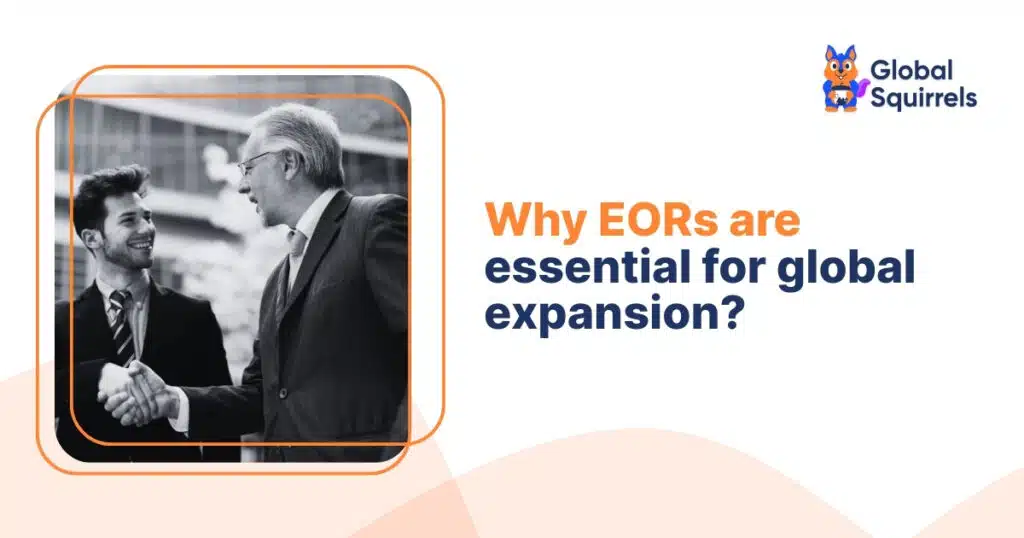 Global Squirrels

Why EORs are essential for global expansion?